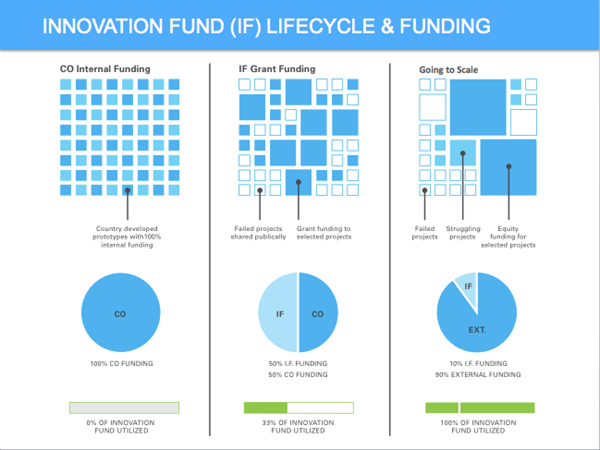 INNOVATION FUND (IF) LIFECYCLE & FUNDING

CO Internal Funding

Country developed prototypes with100% internal funding

CO

100% CO FUNDING

0% OF INNOVATION FUND UTILIZED

IF Grant Funding

Failed projects shared publically

Grant funding to selected projects

IF

CO

50% I.F. FUNDING
50% CO FUNDING

33% OF INNOVATION FUND UTILIZED

Going to Scale

Failed projects

Struggling projects

Equity funding for selected projects

IF

EXT.

10% I.F. FUNDING
90% EXTERNAL FUNDING

100% OF INNOVATION FUND UTILIZED